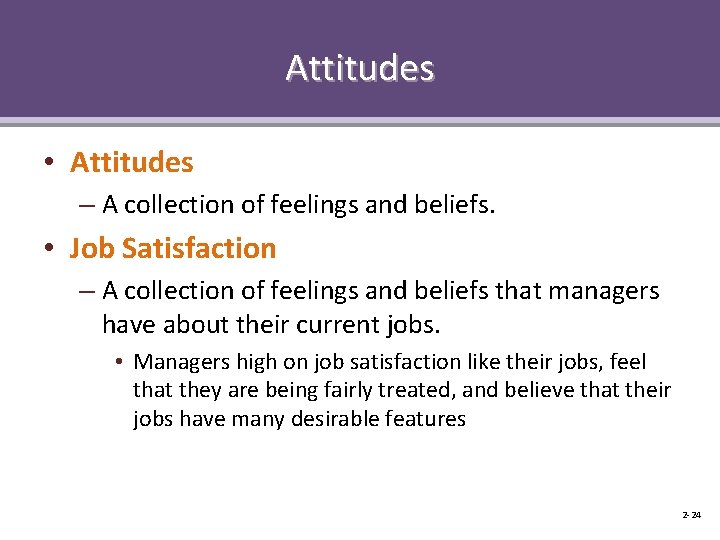 Attitudes

• Attitudes
– A collection of feelings and beliefs.

• Job Satisfaction
– A collection of feelings and beliefs that managers have about their current jobs.
• Managers high on job satisfaction like their jobs, feel that they are being fairly treated, and believe that their jobs have many desirable features

2-24